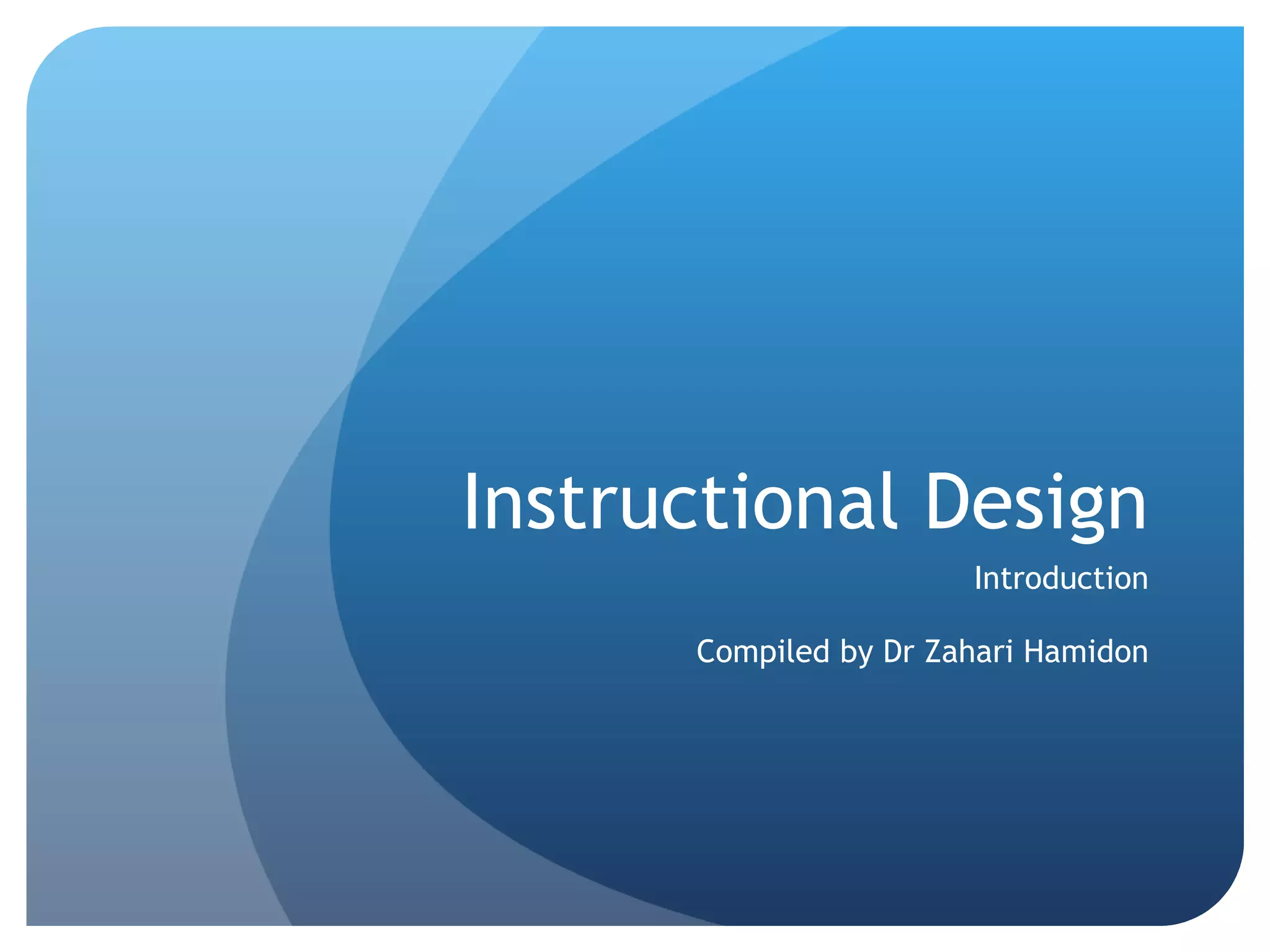 Instructional Design

Introduction

Compiled by Dr Zahari Hamidon